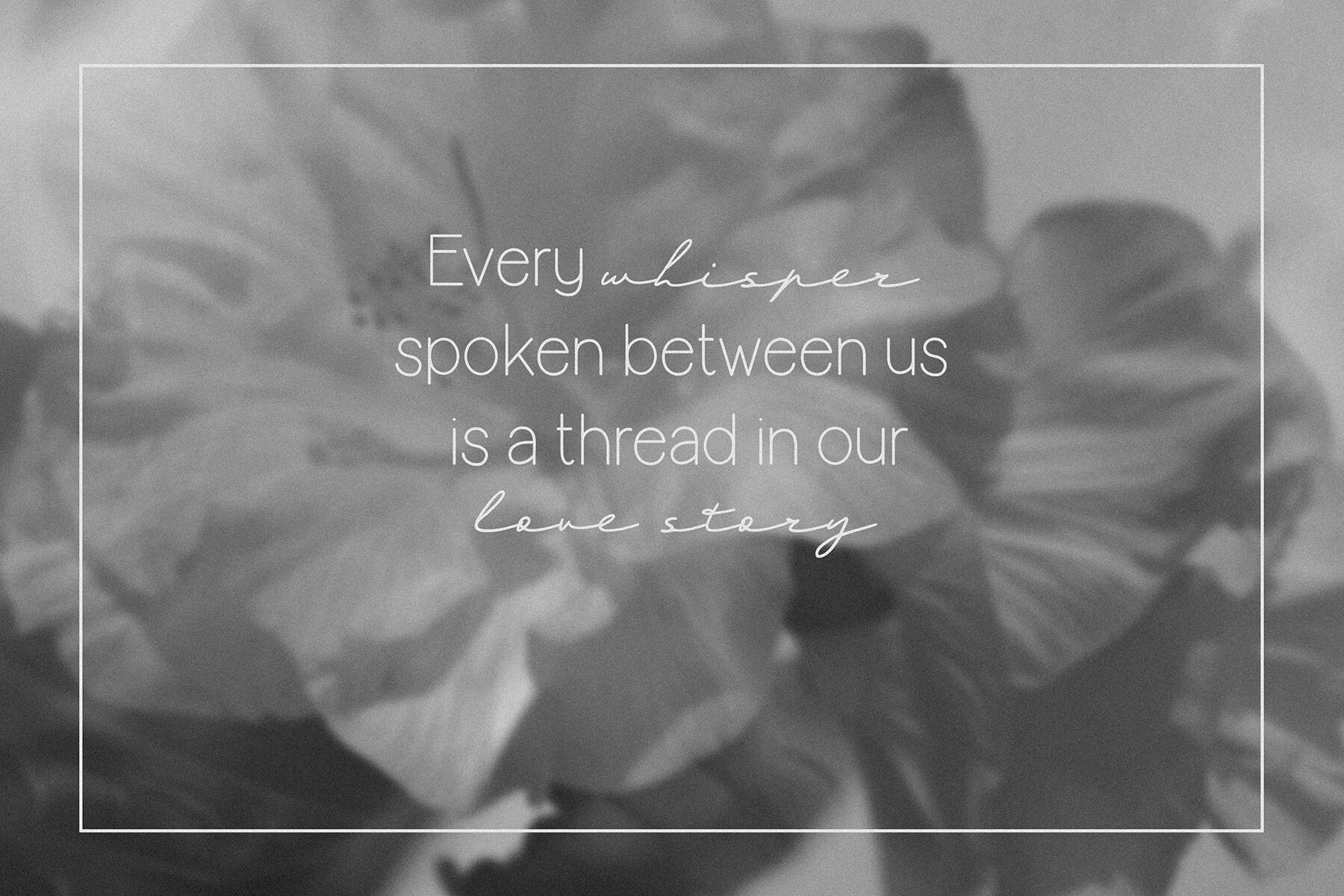 Every whisper spoken between us is a thread in our love story